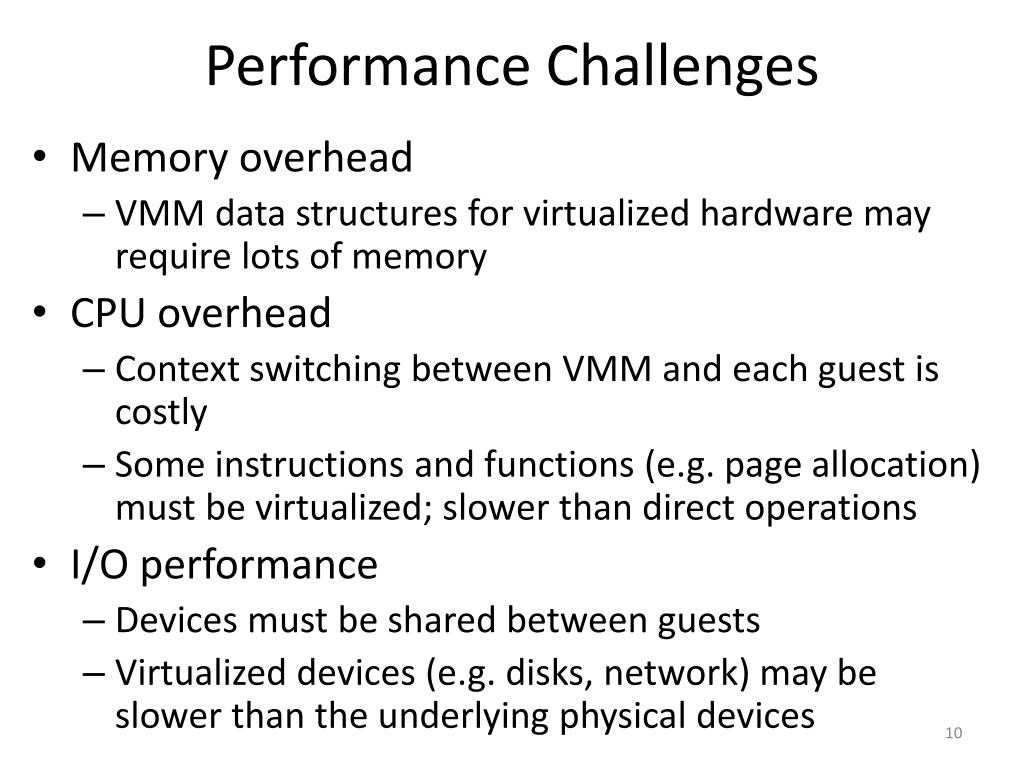 Performance Challenges

• Memory overhead
– VMM data structures for virtualized hardware may require lots of memory
• CPU overhead
– Context switching between VMM and each guest is costly
– Some instructions and functions (e.g. page allocation) must be virtualized; slower than direct operations
• I/O performance
– Devices must be shared between guests
– Virtualized devices (e.g. disks, network) may be slower than the underlying physical devices

10